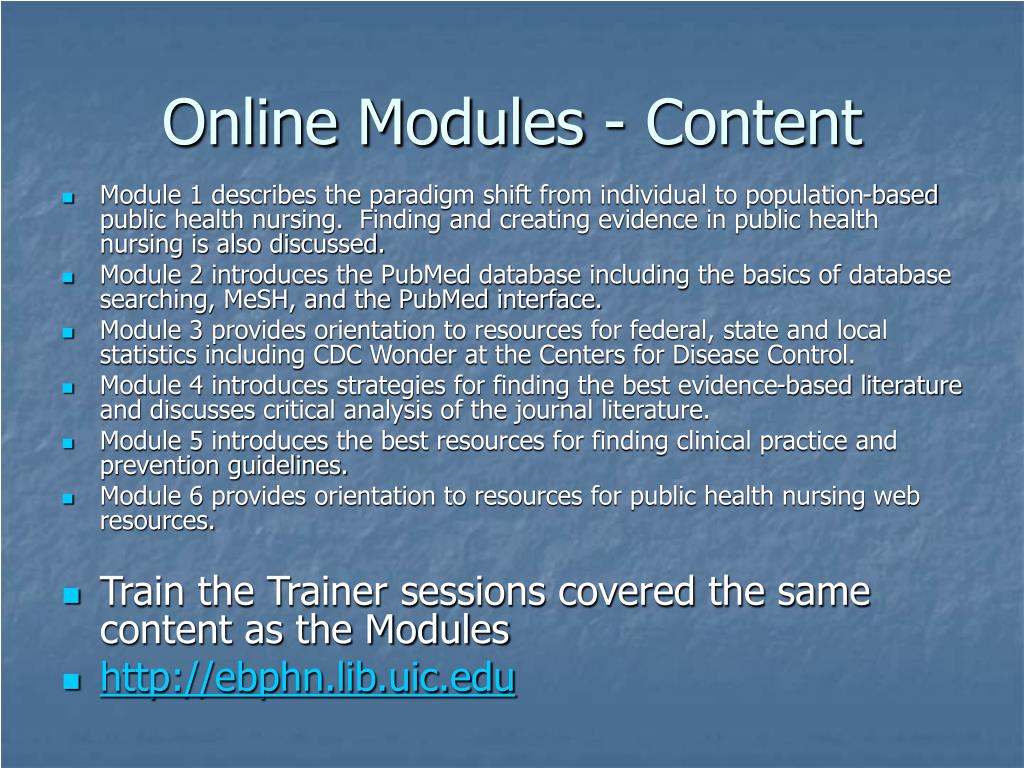 Online Modules - Content

- Module 1 describes the paradigm shift from individual to population-based public health nursing.  Finding and creating evidence in public health nursing is also discussed.
- Module 2 introduces the PubMed database including the basics of database searching, MeSH, and the PubMed interface.
- Module 3 provides orientation to resources for federal, state and local statistics including CDC Wonder at the Centers for Disease Control.
- Module 4 introduces strategies for finding the best evidence-based literature and discusses critical analysis of the journal literature.
- Module 5 introduces the best resources for finding clinical practice and prevention guidelines.
- Module 6 provides orientation to resources for public health nursing web resources.

- Train the Trainer sessions covered the same content as the Modules
- http://ebphn.lib.uic.edu